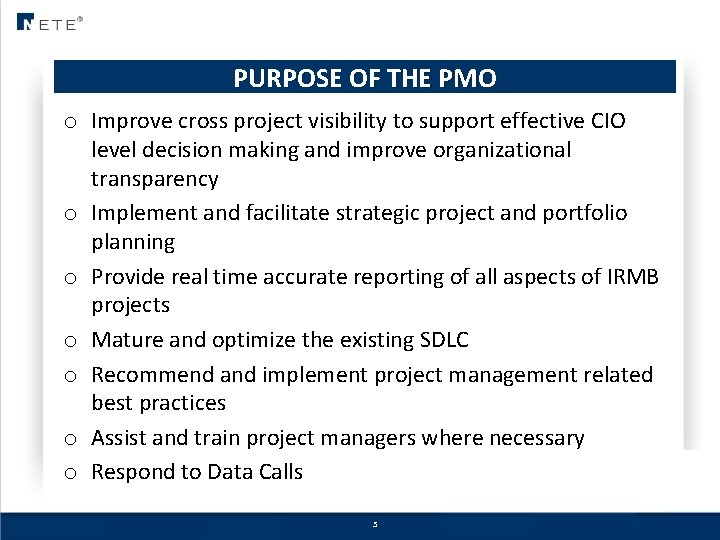 NETE®

PURPOSE OF THE PMO

o Improve cross project visibility to support effective CIO level decision making and improve organizational transparency

o Implement and facilitate strategic project and portfolio planning

o Provide real time accurate reporting of all aspects of IRMB projects

o Mature and optimize the existing SDLC

o Recommend and implement project management related best practices

o Assist and train project managers where necessary

o Respond to Data Calls

5